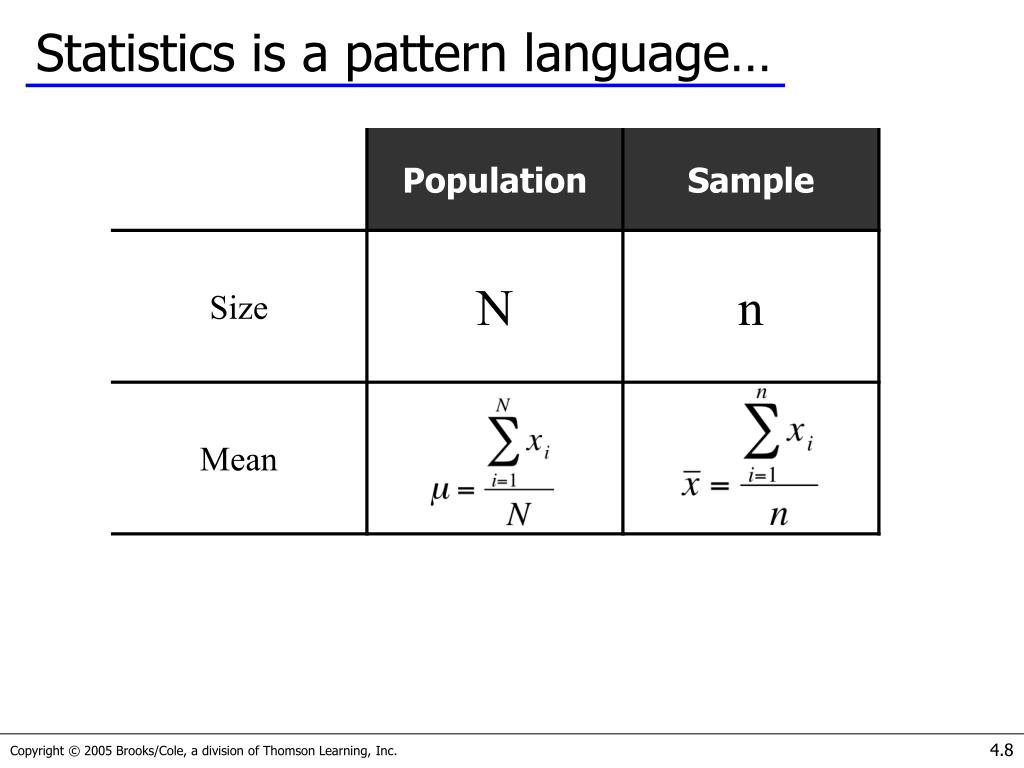 Statistics is a pattern language…

| | Population | Sample |
|---|---|---|
| Size | N | n |
| Mean | $\mu = \frac{\sum_{i=1}^{N} x_i}{N}$ | $\bar{x} = \frac{\sum_{i=1}^{n} x_i}{n}$ |

Copyright © 2005 Brooks/Cole, a division of Thomson Learning, Inc.

4.8